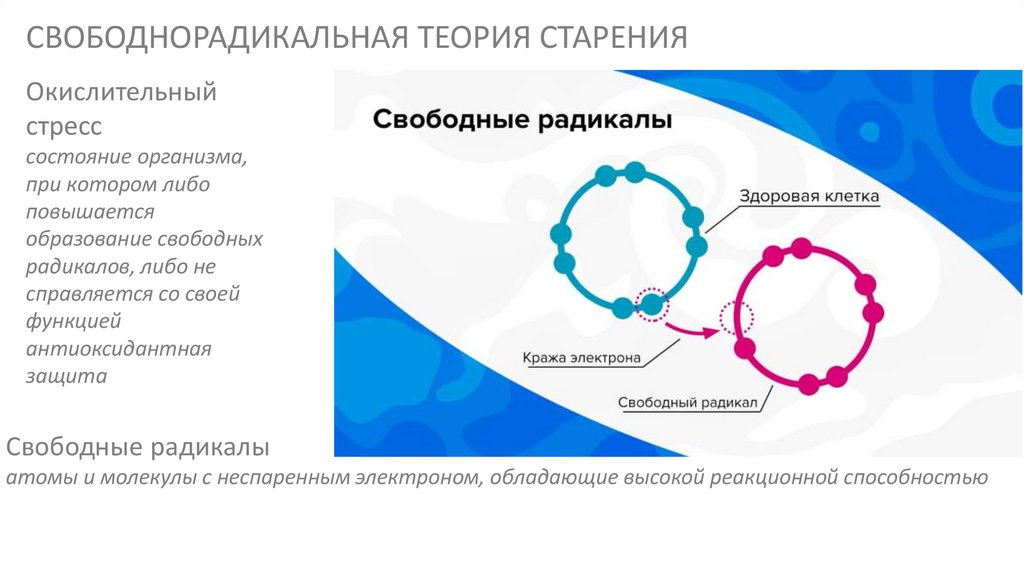 СВОБОДНОРАДИКАЛЬНАЯ ТЕОРИЯ СТАРЕНИЯ

Окислительный стресс
состояние организма, при котором либо повышается образование свободных радикалов, либо не справляется со своей функцией антиоксидантная защита

Свободные радикалы

Здоровая клетка

Кража электрона

Свободный радикал

Свободные радикалы
атомы и молекулы с неспаренным электроном, обладающие высокой реакционной способностью